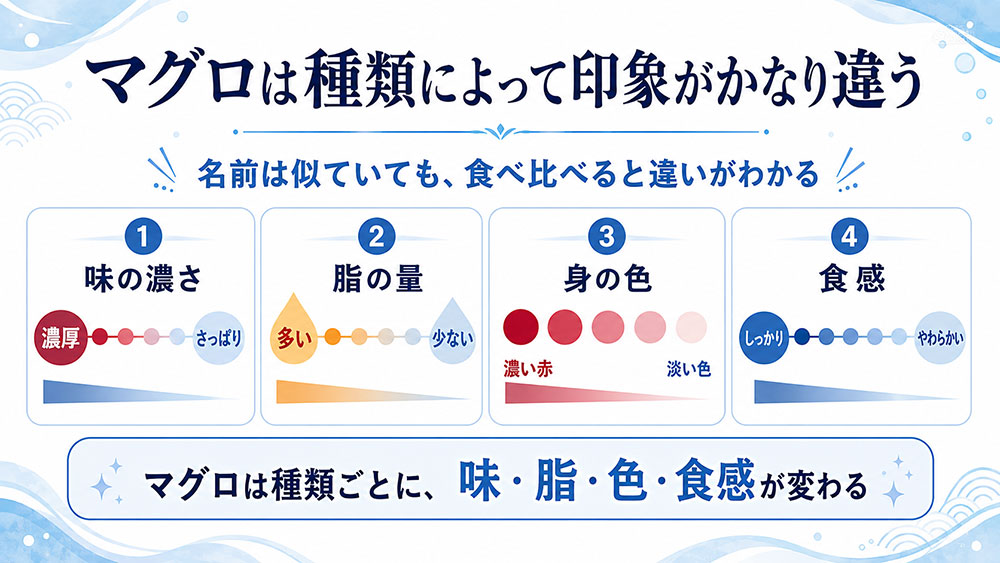 マグロは種類によって印象がかなり違う

名前は似ていても、食べ比べると違いがわかる

1
味の濃さ
濃厚
さっぱり

2
脂の量
多い
少ない

3
身の色
濃い赤
淡い色

4
食感
しっかり
やわらかい

マグロは種類ごとに、味・脂・色・食感が変わる